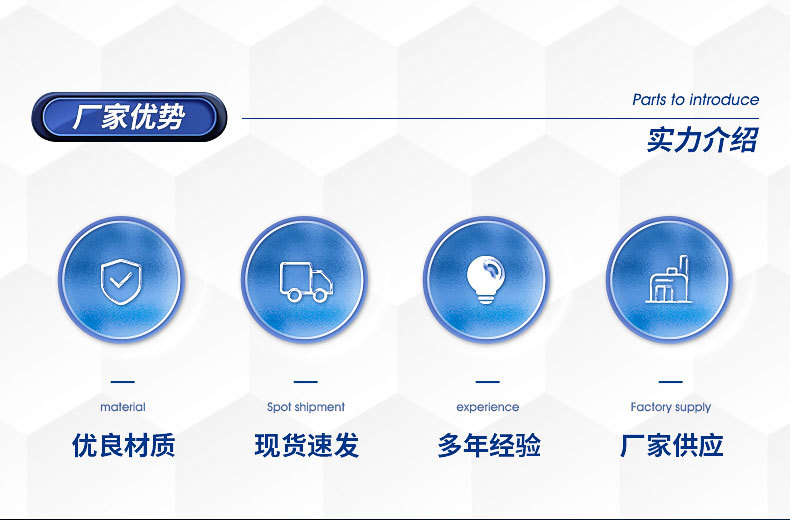 厂家优势

Parts to introduce

实力介绍

material

优良材质

Spot shipment

现货速发

experience

多年经验

Factory supply

厂家供应